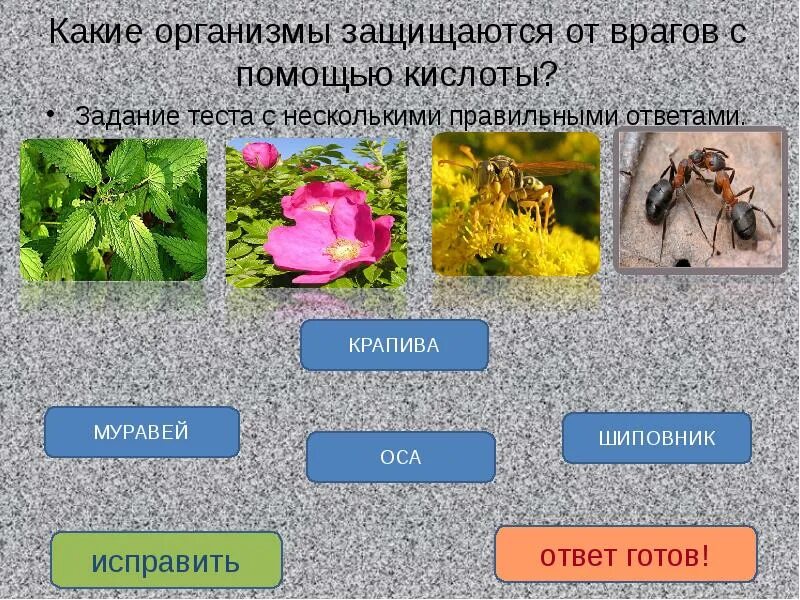 Какие организмы защищаются от врагов с помощью кислоты?

• Задание теста с несколькими правильными ответами.

КРАПИВА

МУРАВЕЙ

ОСА

ШИПОВНИК

исправить

ответ готов!